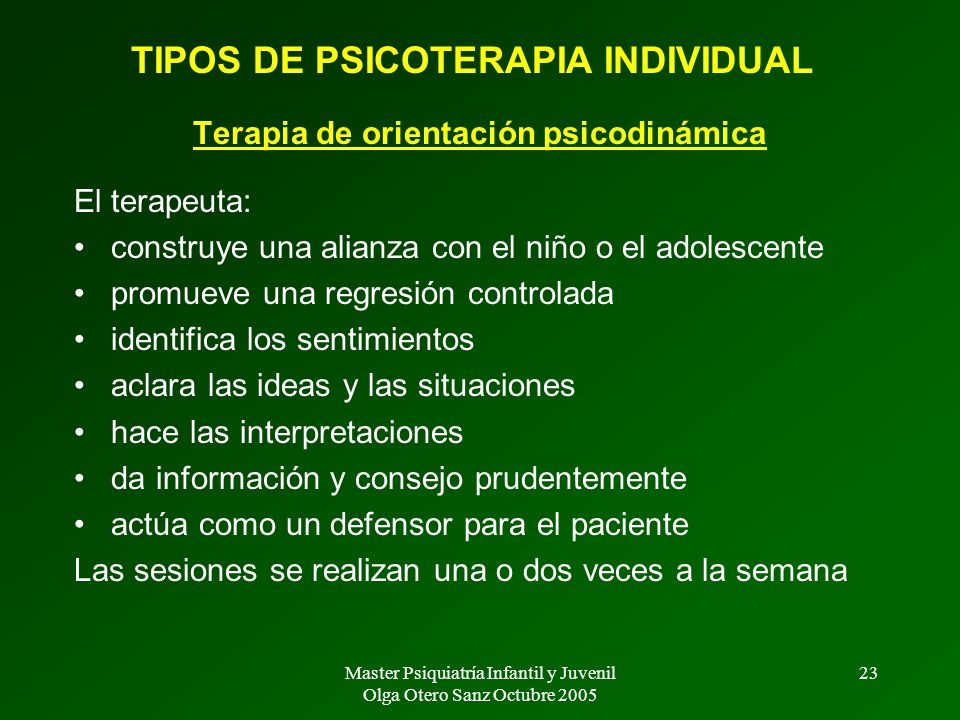 TIPOS DE PSICOTERAPIA INDIVIDUAL

Terapia de orientación psicodinámica

El terapeuta:
• construye una alianza con el niño o el adolescente
• promueve una regresión controlada
• identifica los sentimientos
• aclara las ideas y las situaciones
• hace las interpretaciones
• da información y consejo prudentemente
• actúa como un defensor para el paciente
Las sesiones se realizan una o dos veces a la semana

Master Psiquiatría Infantil y Juvenil
Olga Otero Sanz Octubre 2005

23